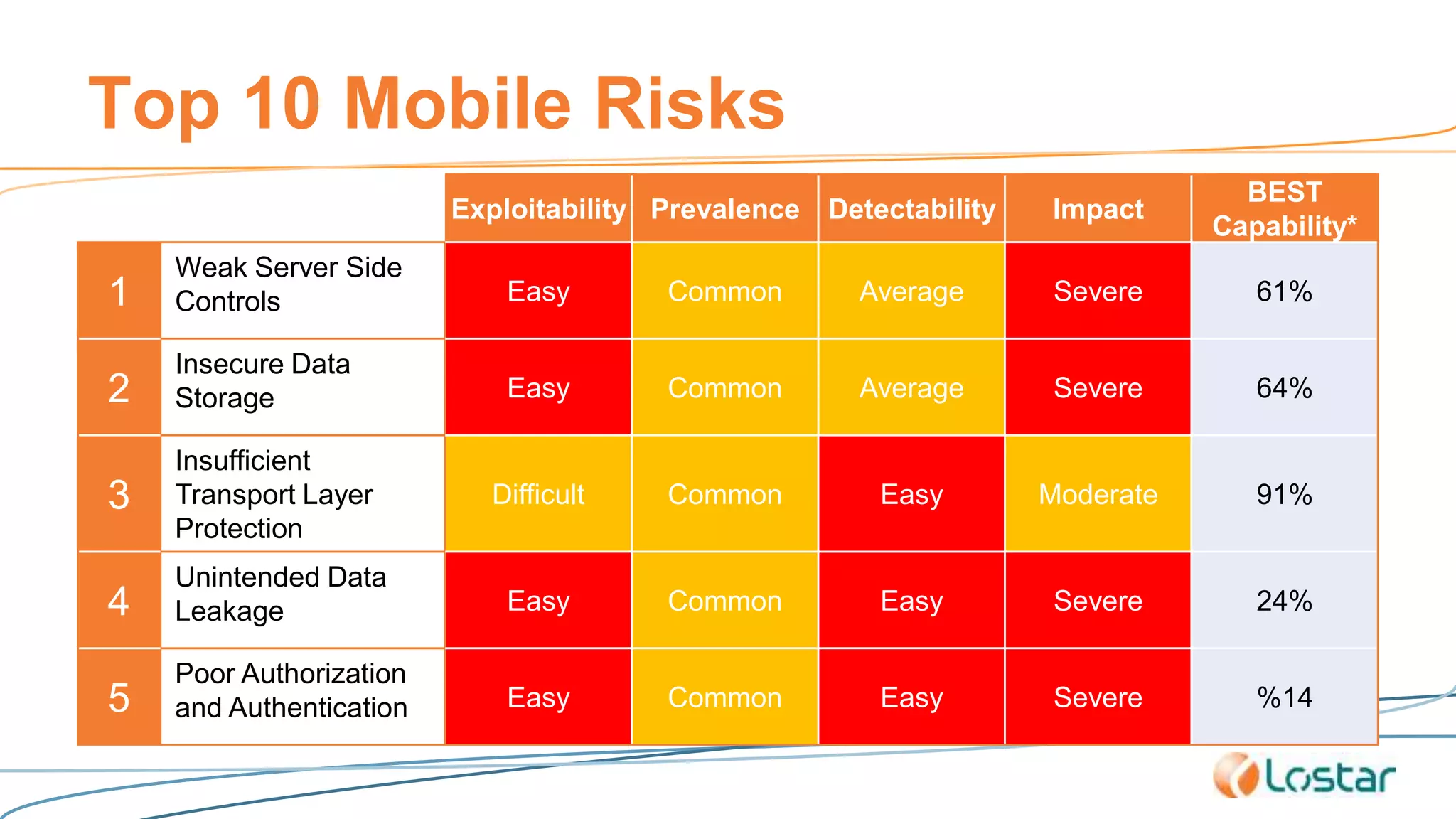 Top 10 Mobile Risks

| | | Exploitability | Prevalence | Detectability | Impact | BEST Capability* |
|---|---|---|---|---|---|---|
| 1 | Weak Server Side Controls | Easy | Common | Average | Severe | 61% |
| 2 | Insecure Data Storage | Easy | Common | Average | Severe | 64% |
| 3 | Insufficient Transport Layer Protection | Difficult | Common | Easy | Moderate | 91% |
| 4 | Unintended Data Leakage | Easy | Common | Easy | Severe | 24% |
| 5 | Poor Authorization and Authentication | Easy | Common | Easy | Severe | %14 |

Lostar